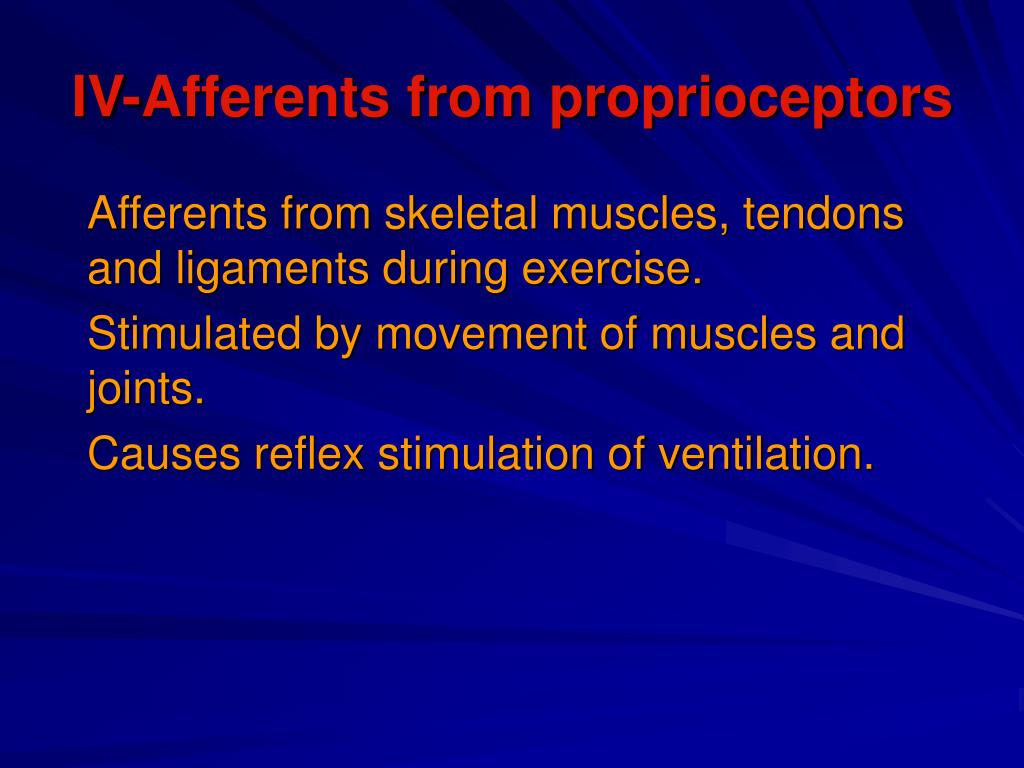 IV-Afferents from proprioceptors

Afferents from skeletal muscles, tendons and ligaments during exercise.

Stimulated by movement of muscles and joints.

Causes reflex stimulation of ventilation.